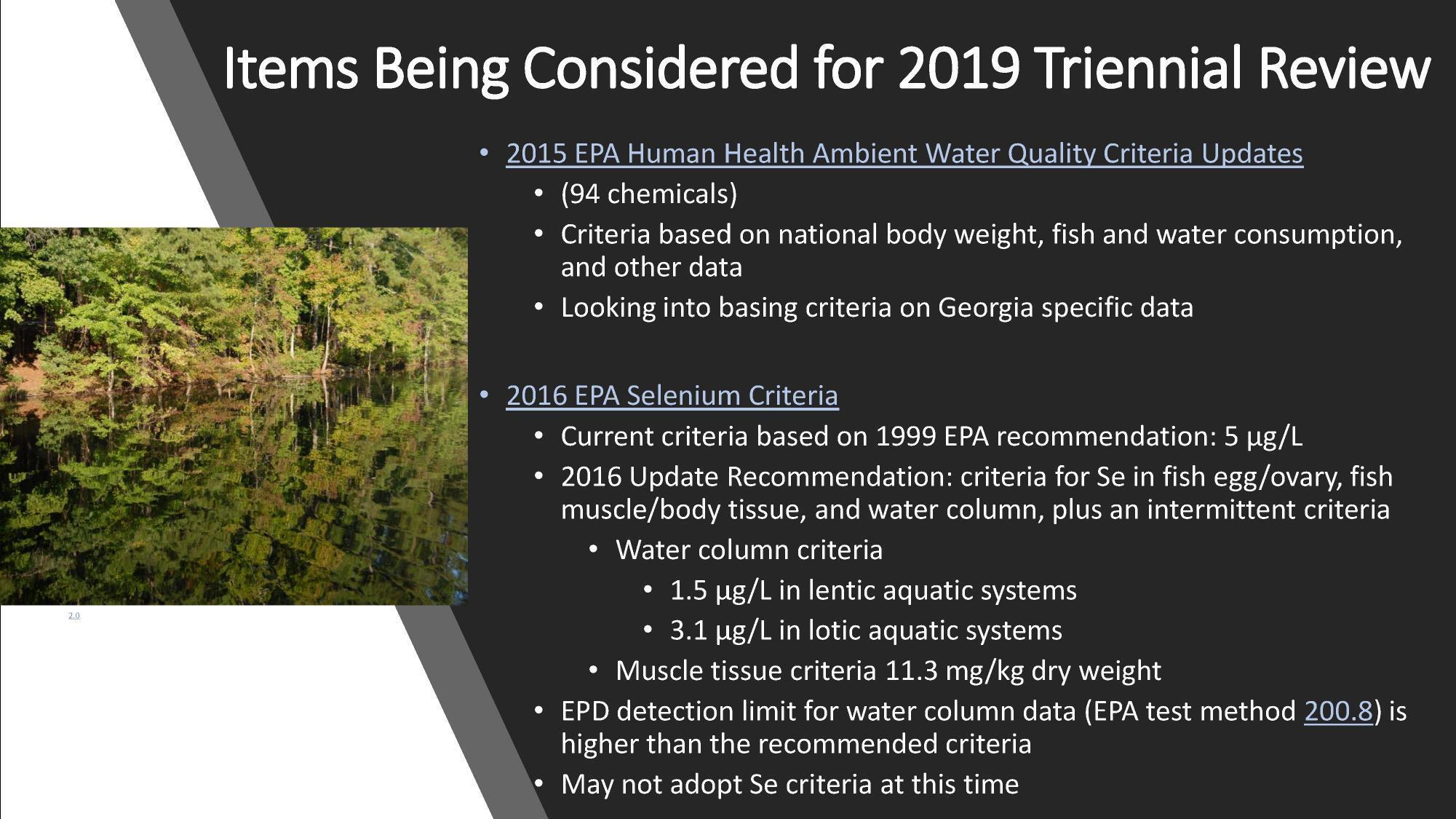 Items Being Considered for 2019 Triennial Review

• 2015 EPA Human Health Ambient Water Quality Criteria Updates
  • (94 chemicals)
  • Criteria based on national body weight, fish and water consumption, and other data
  • Looking into basing criteria on Georgia specific data

• 2016 EPA Selenium Criteria
  • Current criteria based on 1999 EPA recommendation: 5 µg/L
  • 2016 Update Recommendation: criteria for Se in fish egg/ovary, fish muscle/body tissue, and water column, plus an intermittent criteria
    • Water column criteria
      • 1.5 µg/L in lentic aquatic systems
      • 3.1 µg/L in lotic aquatic systems
    • Muscle tissue criteria 11.3 mg/kg dry weight
  • EPD detection limit for water column data (EPA test method 200.8) is higher than the recommended criteria
  • May not adopt Se criteria at this time

2.0